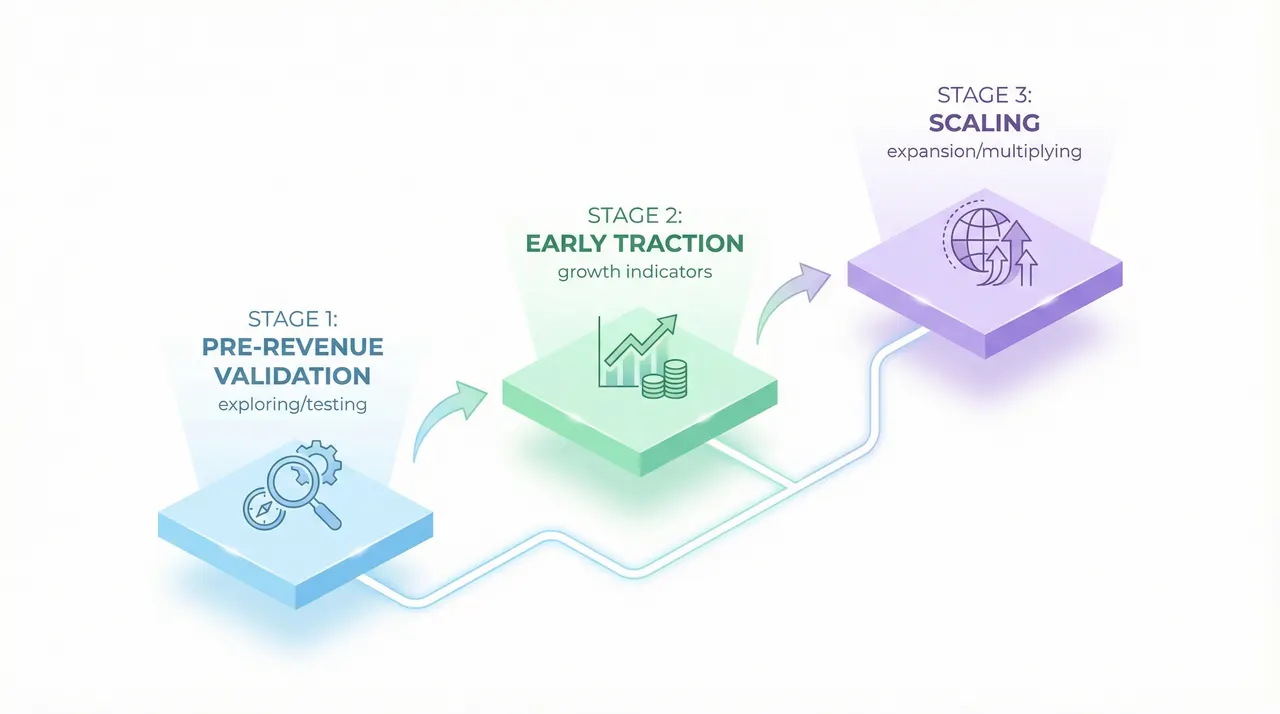 STAGE 1:
PRE-REVENUE VALIDATION
exploring/testing

STAGE 2:
EARLY TRACTION
growth indicators

STAGE 3:
SCALING
expansion/multiplying